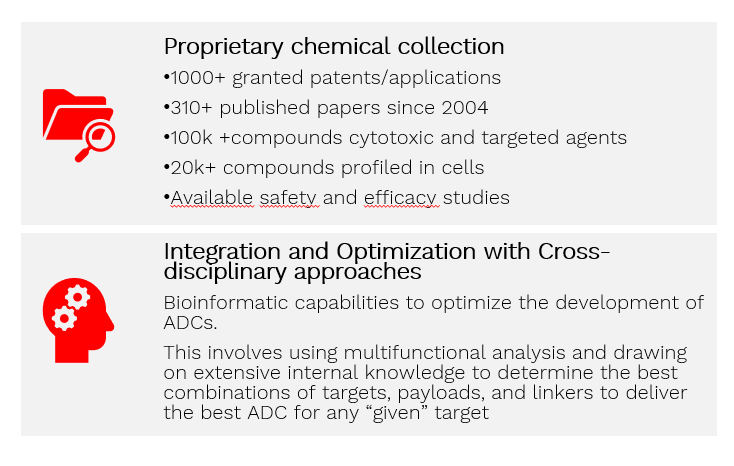 Proprietary chemical collection
•1000+ granted patents/applications
•310+ published papers since 2004
•100k +compounds cytotoxic and targeted agents
•20k+ compounds profiled in cells
•Available safety and efficacy studies

Integration and Optimization with Cross-disciplinary approaches
Bioinformatic capabilities to optimize the development of ADCs.

This involves using multifunctional analysis and drawing on extensive internal knowledge to determine the best combinations of targets, payloads, and linkers to deliver the best ADC for any “given” target